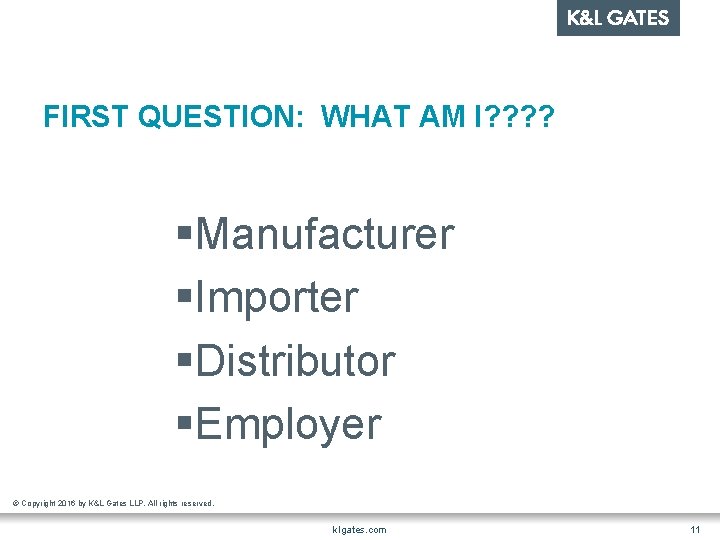 K&L GATES

FIRST QUESTION: WHAT AM I????

▪Manufacturer
▪Importer
▪Distributor
▪Employer

© Copyright 2016 by K&L Gates LLP. All rights reserved.

klgates.com

11